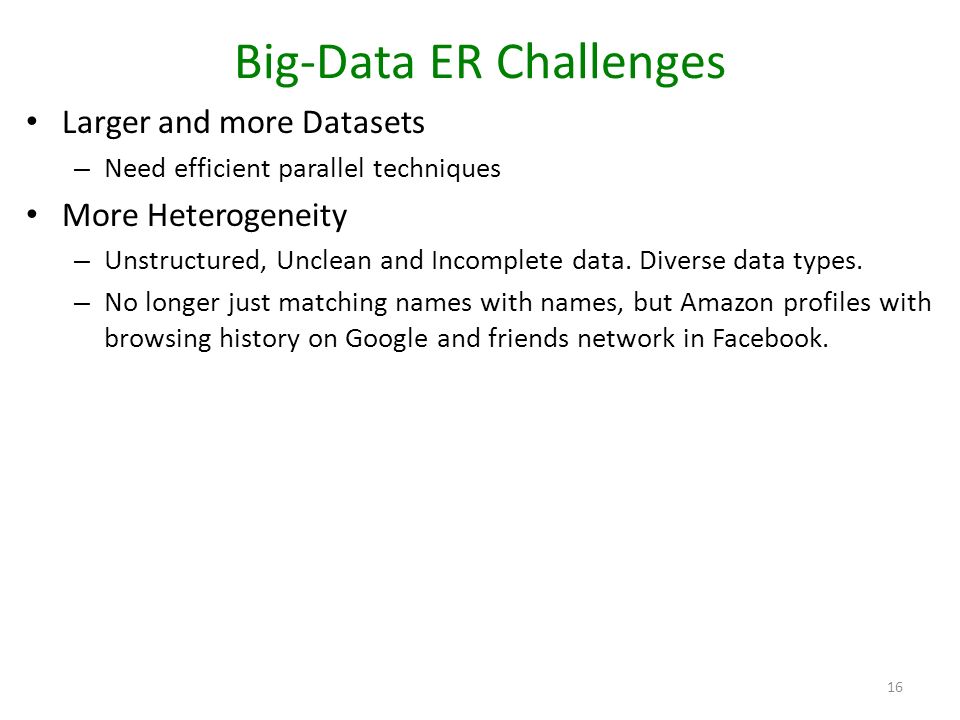 Big-Data ER Challenges

• Larger and more Datasets
– Need efficient parallel techniques

• More Heterogeneity
– Unstructured, Unclean and Incomplete data. Diverse data types.
– No longer just matching names with names, but Amazon profiles with browsing history on Google and friends network in Facebook.

16